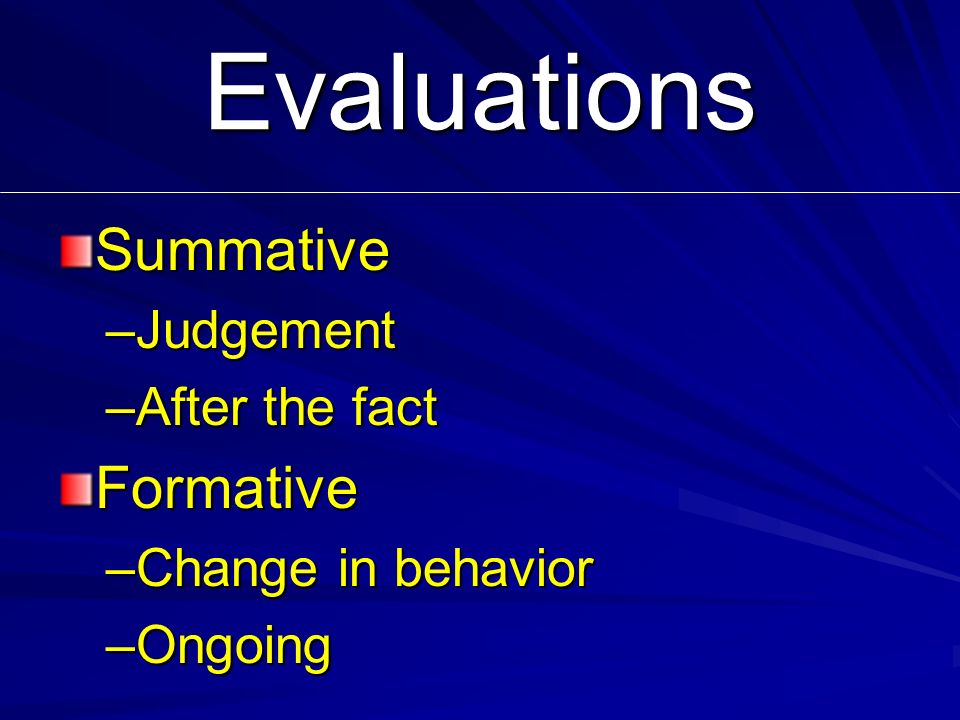 Evaluations

Summative
–Judgement
–After the fact

Formative
–Change in behavior
–Ongoing